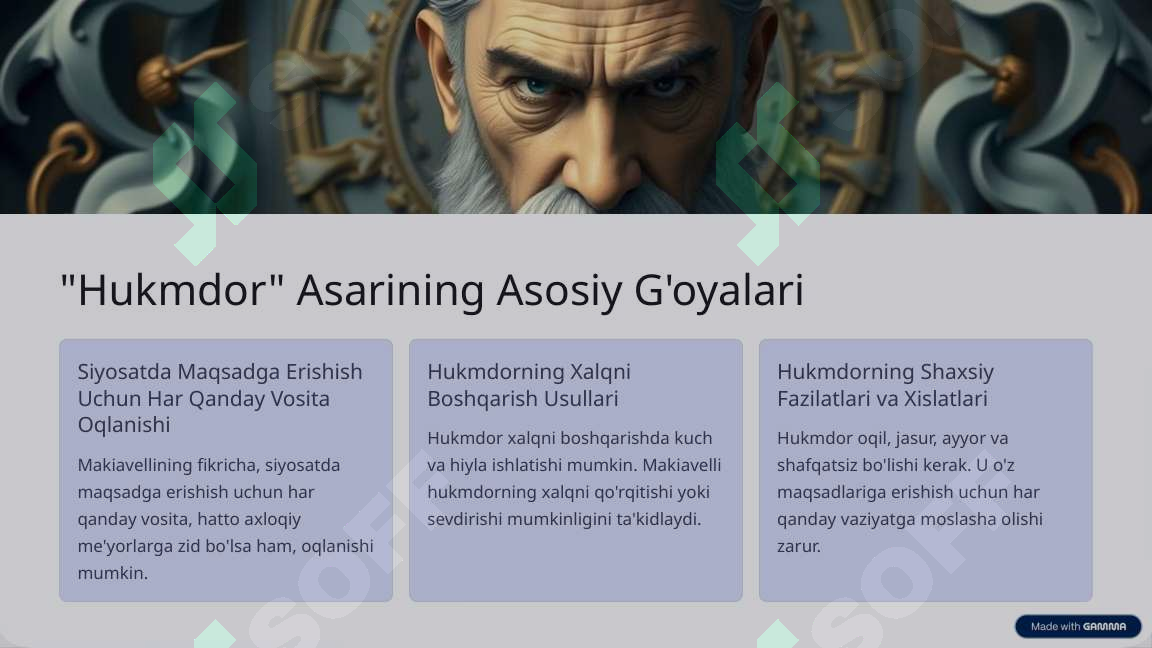 "Hukmdor" Asarining Asosiy G'oyalari

Siyosatda Maqsadga Erishish Uchun Har Qanday Vosita Oqlanishi

Makiavellining fikricha, siyosatda maqsadga erishish uchun har qanday vosita, hatto axloqiy me'yorlarga zid bo'lsa ham, oqlanishi mumkin.

Hukmdorning Xalqni Boshqarish Usullari

Hukmdor xalqni boshqarishda kuch va hiyla ishlatishi mumkin. Makiavelli hukmdorning xalqni qo'rqitishi yoki sevdirishi mumkinligini ta'kidlaydi.

Hukmdorning Shaxsiy Fazilatlari va Xislatlari

Hukmdor oqil, jasur, ayyor va shafqatsiz bo'lishi kerak. U o'z maqsadlariga erishish uchun har qanday vaziyatga moslasha olishi zarur.

SOFT

SOFT

Made with GAMMA